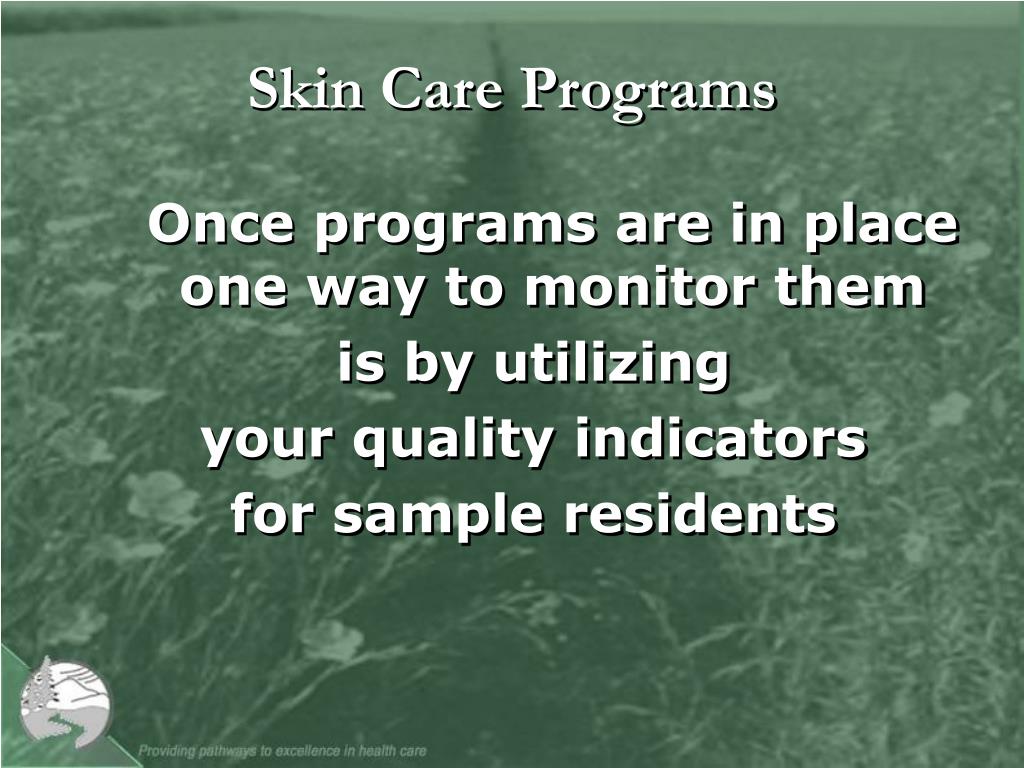 Skin Care Programs

Once programs are in place one way to monitor them is by utilizing your quality indicators for sample residents

Providing pathways to excellence in health care